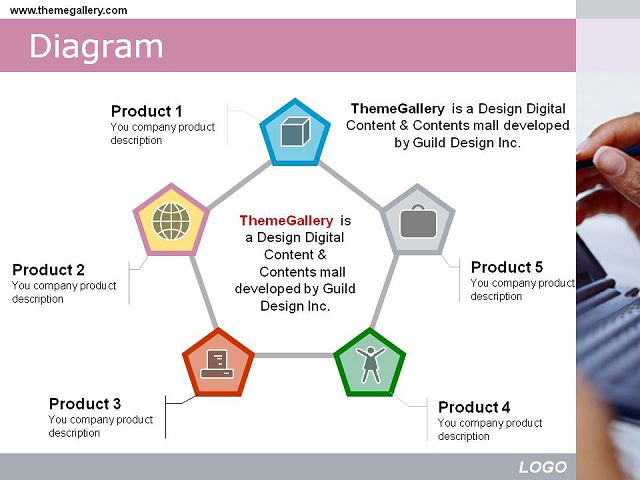 www.themegallery.com

Diagram

Product 1
You company product description

ThemeGallery is a Design Digital Content & Contents mall developed by Guild Design Inc.

ThemeGallery is a Design Digital Content & Contents mall developed by Guild Design Inc.

Product 2
You company product description

Product 5
You company product description

Product 3
You company product description

Product 4
You company product description

LOGO